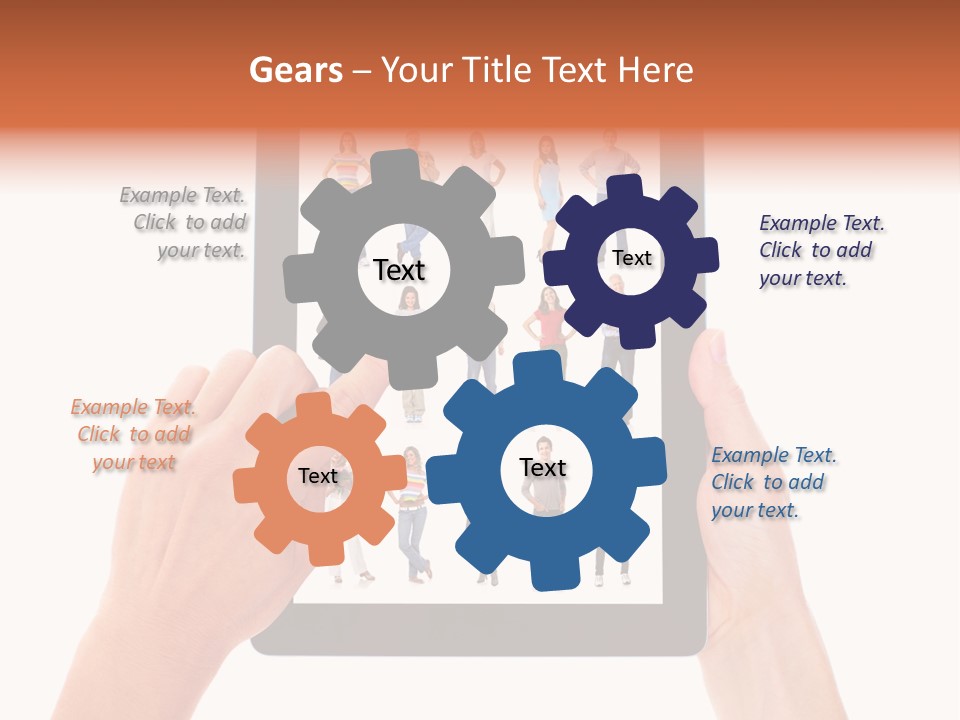 Gears – Your Title Text Here

Example Text. Click to add your text.

Text

Text

Example Text. Click to add your text.

Example Text. Click to add your text

Text

Text

Example Text. Click to add your text.